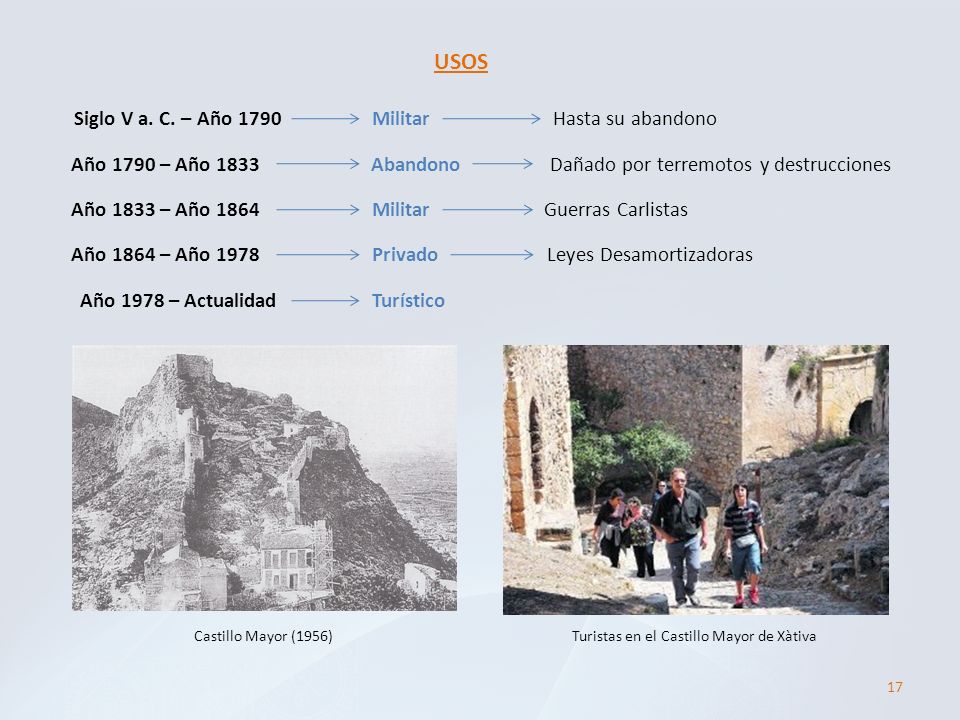 USOS

Siglo V a. C. – Año 1790 → Militar → Hasta su abandono

Año 1790 – Año 1833 → Abandono → Dañado por terremotos y destrucciones

Año 1833 – Año 1864 → Militar → Guerras Carlistas

Año 1864 – Año 1978 → Privado → Leyes Desamortizadoras

Año 1978 – Actualidad → Turístico

Castillo Mayor (1956)

Turistas en el Castillo Mayor de Xàtiva

17